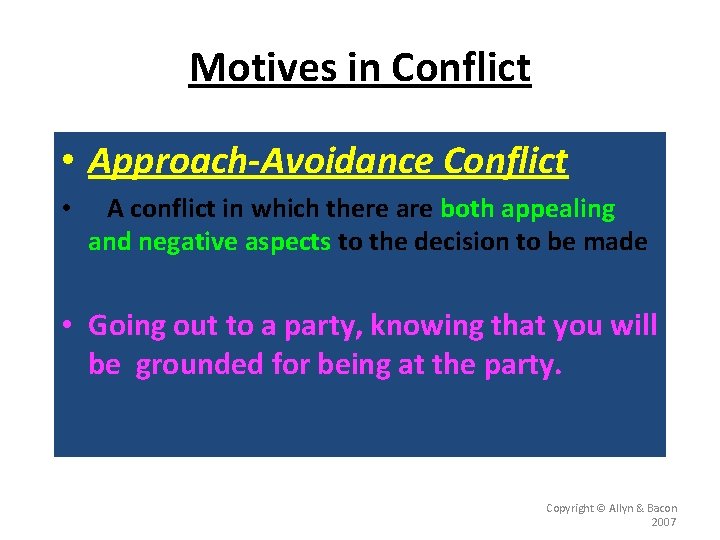 Motives in Conflict

• Approach-Avoidance Conflict

• A conflict in which there are both appealing and negative aspects to the decision to be made

• Going out to a party, knowing that you will be grounded for being at the party.

Copyright © Allyn & Bacon 2007